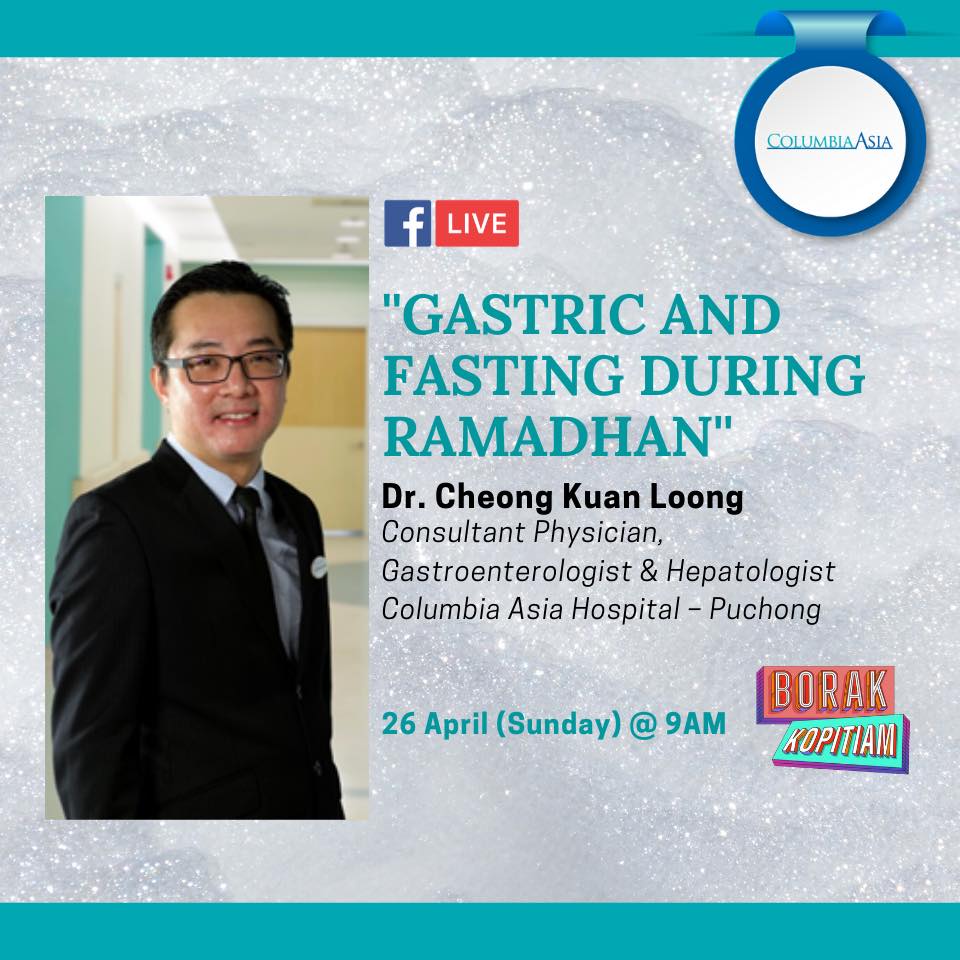 COLUMBIA ASIA

f LIVE

"GASTRIC AND FASTING DURING RAMADHAN"

Dr. Cheong Kuan Loong
Consultant Physician, Gastroenterologist & Hepatologist Columbia Asia Hospital – Puchong

26 April (Sunday) @ 9AM

BORAK KOPITIAM